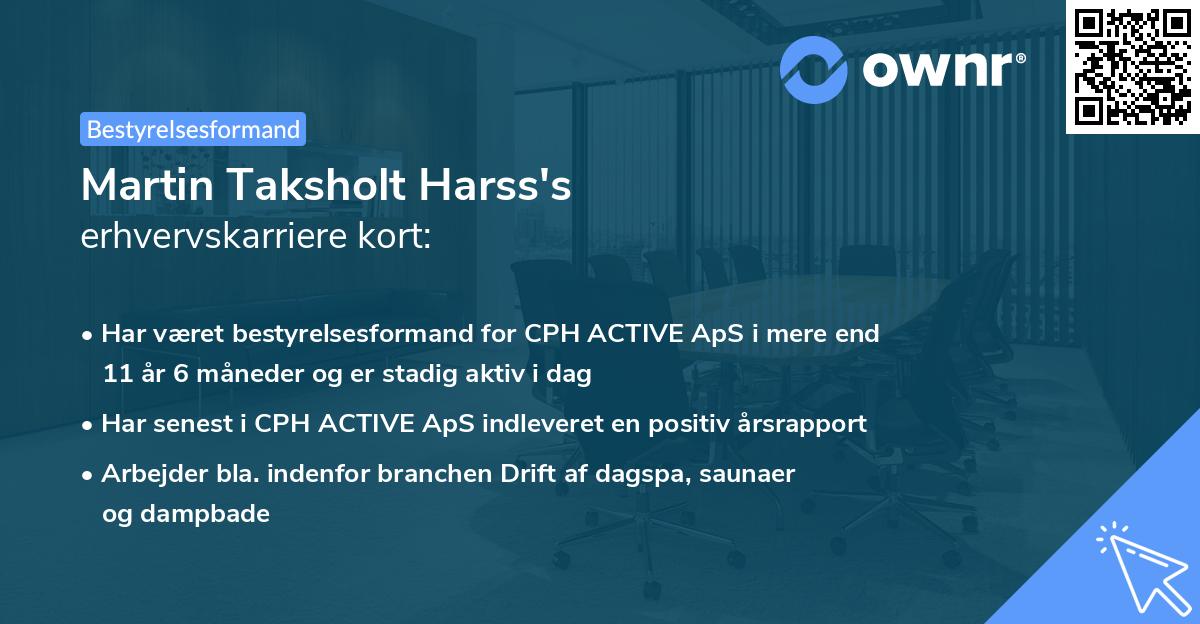 ownr®

Bestyrelsesformand

Martin Taksholt Harss's
erhvervskarriere kort:

• Har været bestyrelsesformand for CPH ACTIVE ApS i mere end 11 år 6 måneder og er stadig aktiv i dag

• Har senest i CPH ACTIVE ApS indleveret en positiv årsrapport

• Arbejder bla. indenfor branchen Drift af dagspa, saunaer og dampbade